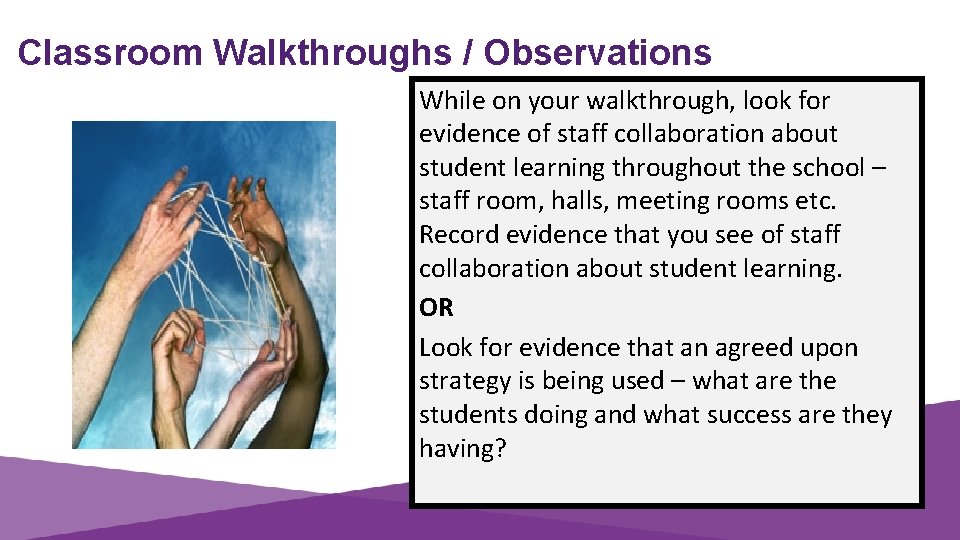 Classroom Walkthroughs / Observations

While on your walkthrough, look for evidence of staff collaboration about student learning throughout the school – staff room, halls, meeting rooms etc. Record evidence that you see of staff collaboration about student learning.

OR

Look for evidence that an agreed upon strategy is being used – what are the students doing and what success are they having?